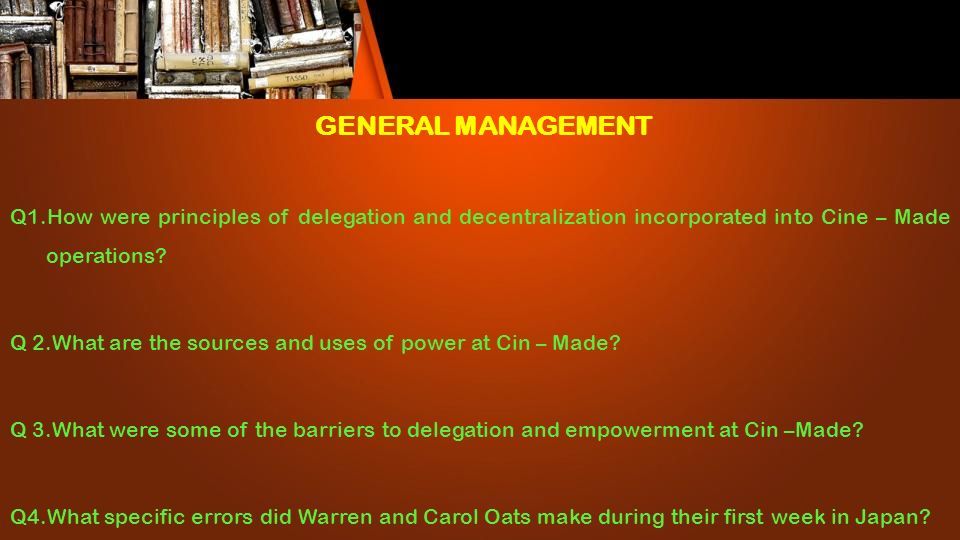 GENERAL MANAGEMENT

Q1.How were principles of delegation and decentralization incorporated into Cine – Made operations?

Q 2.What are the sources and uses of power at Cin – Made?

Q 3.What were some of the barriers to delegation and empowerment at Cin –Made?

Q4.What specific errors did Warren and Carol Oats make during their first week in Japan?